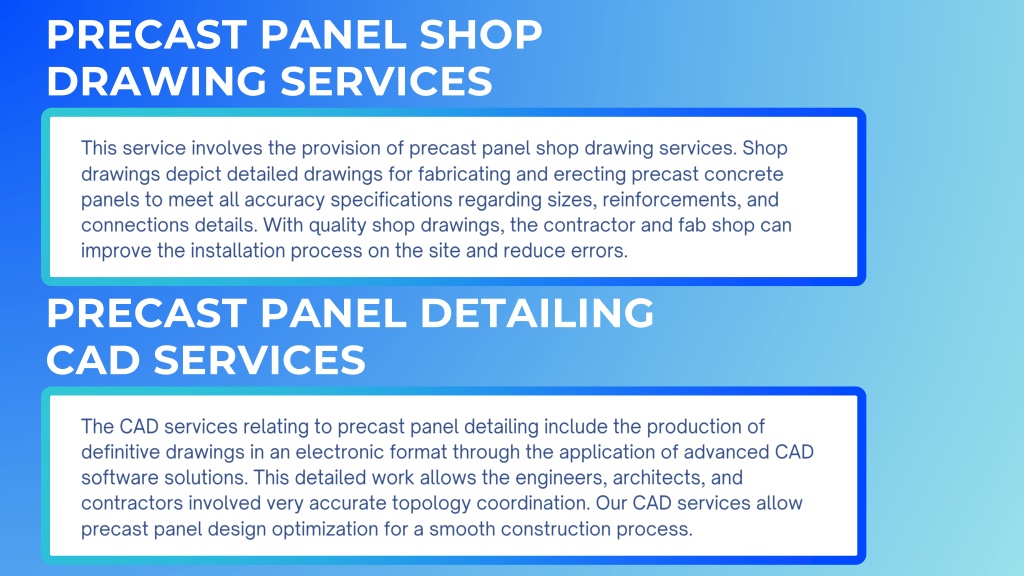 PRECAST PANEL SHOP DRAWING SERVICES

This service involves the provision of precast panel shop drawing services. Shop drawings depict detailed drawings for fabricating and erecting precast concrete panels to meet all accuracy specifications regarding sizes, reinforcements, and connections details. With quality shop drawings, the contractor and fab shop can improve the installation process on the site and reduce errors.

PRECAST PANEL DETAILING CAD SERVICES

The CAD services relating to precast panel detailing include the production of definitive drawings in an electronic format through the application of advanced CAD software solutions. This detailed work allows the engineers, architects, and contractors involved very accurate topology coordination. Our CAD services allow precast panel design optimization for a smooth construction process.